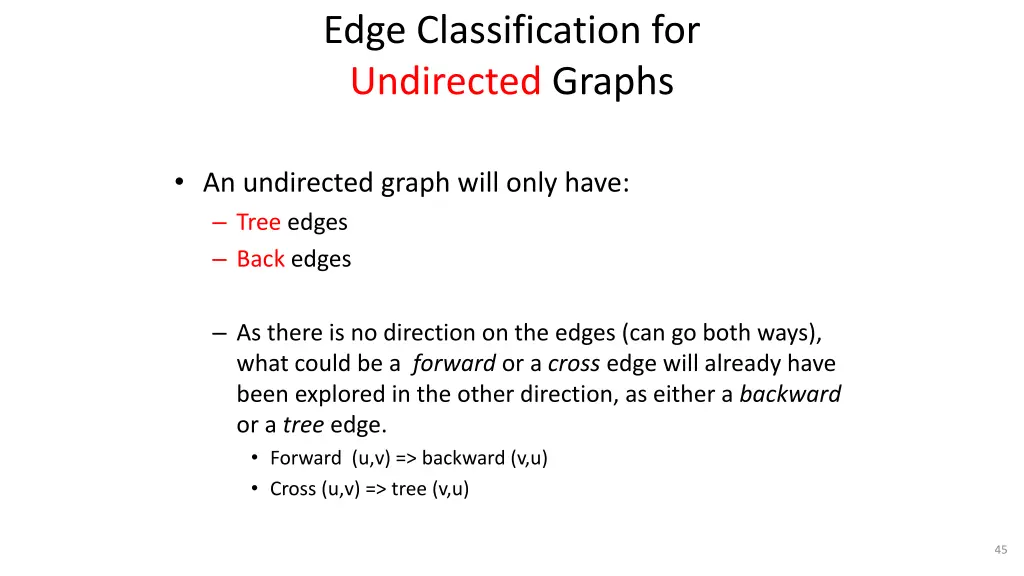 Edge Classification for Undirected Graphs

• An undirected graph will only have:
– Tree edges
– Back edges

– As there is no direction on the edges (can go both ways), what could be a forward or a cross edge will already have been explored in the other direction, as either a backward or a tree edge.
• Forward (u,v) => backward (v,u)
• Cross (u,v) => tree (v,u)

45